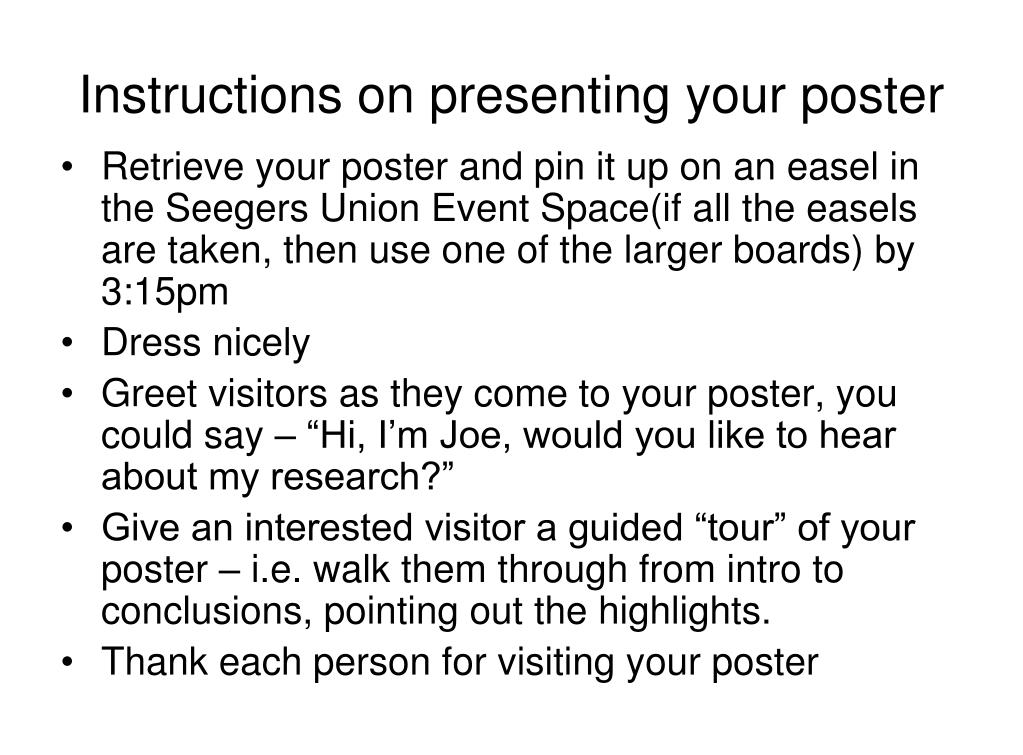 Instructions on presenting your poster

• Retrieve your poster and pin it up on an easel in the Seegers Union Event Space(if all the easels are taken, then use one of the larger boards) by 3:15pm
• Dress nicely
• Greet visitors as they come to your poster, you could say – “Hi, I’m Joe, would you like to hear about my research?”
• Give an interested visitor a guided “tour” of your poster – i.e. walk them through from intro to conclusions, pointing out the highlights.
• Thank each person for visiting your poster